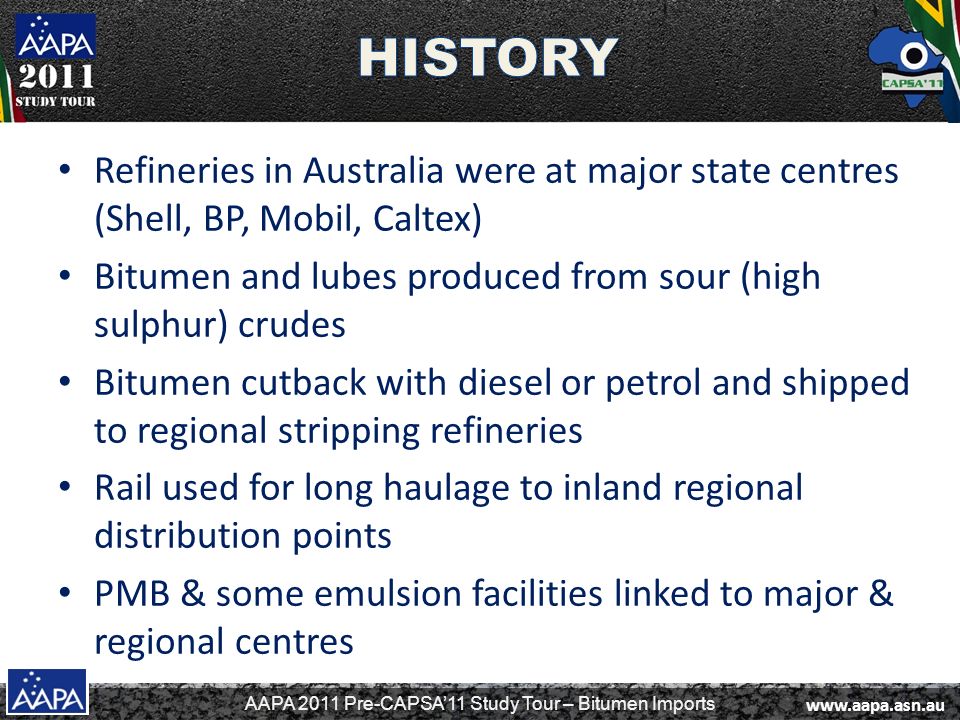 AAPA 2011 STUDY TOUR

HISTORY

CAPSA'11

• Refineries in Australia were at major state centres (Shell, BP, Mobil, Caltex)
• Bitumen and lubes produced from sour (high sulphur) crudes
• Bitumen cutback with diesel or petrol and shipped to regional stripping refineries
• Rail used for long haulage to inland regional distribution points
• PMB & some emulsion facilities linked to major & regional centres

AAPA

AAPA 2011 Pre-CAPSA'11 Study Tour – Bitumen Imports

www.aapa.asn.au